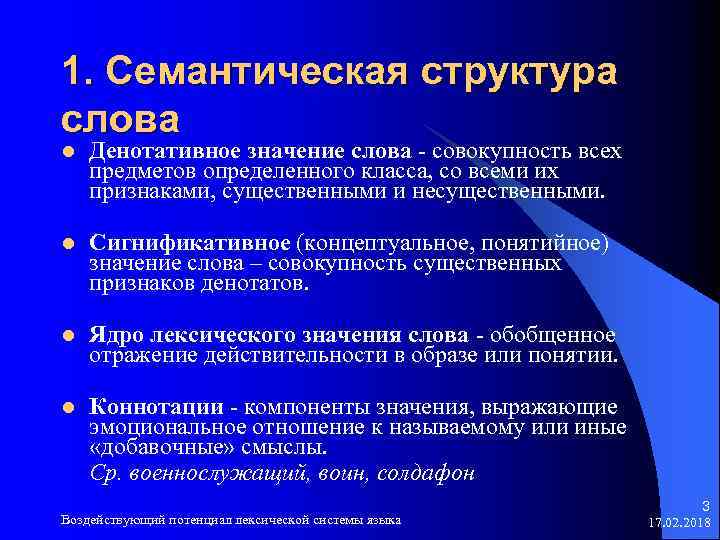 1. Семантическая структура слова

Денотативное значение слова - совокупность всех предметов определенного класса, со всеми их признаками, существенными и несущественными.

Сигнификативное (концептуальное, понятийное) значение слова – совокупность существенных признаков денотатов.

Ядро лексического значения слова - обобщенное отражение действительности в образе или понятии.

Коннотации - компоненты значения, выражающие эмоциональное отношение к называемому или иные «добавочные» смыслы.
Ср. военнослужащий, воин, солдафон

Воздействующий потенциал лексической системы языка

3
17.02.2018